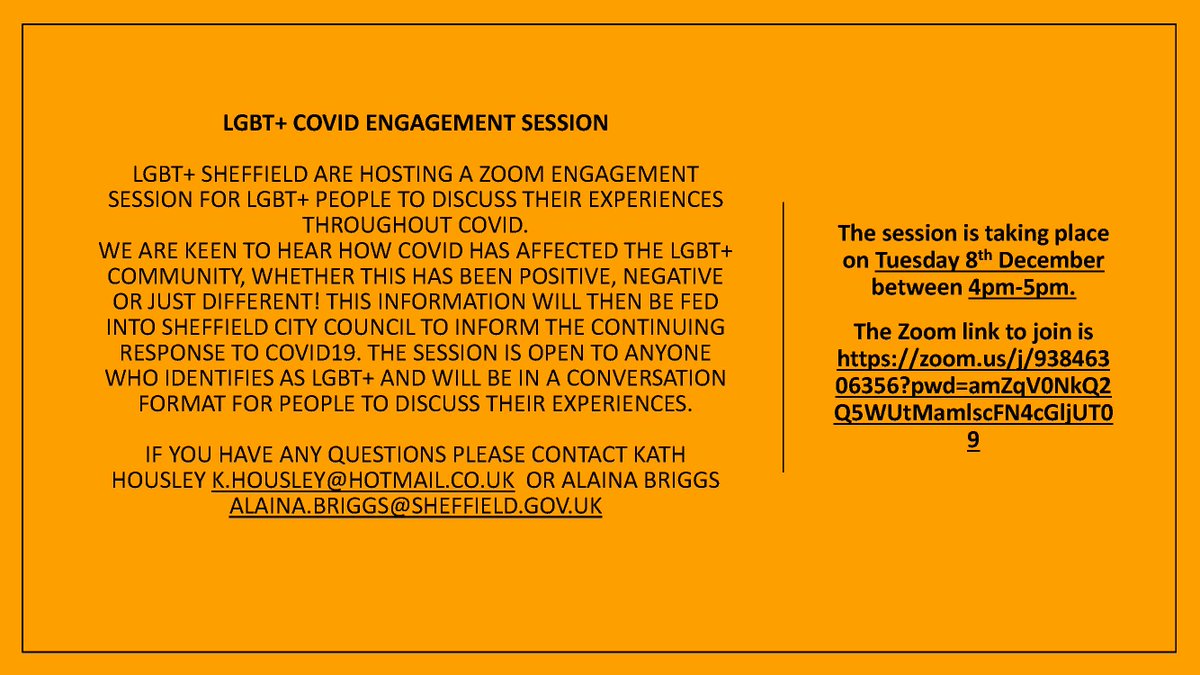 LGBT+ COVID ENGAGEMENT SESSION

LGBT+ SHEFFIELD ARE HOSTING A ZOOM ENGAGEMENT SESSION FOR LGBT+ PEOPLE TO DISCUSS THEIR EXPERIENCES THROUGHOUT COVID.
WE ARE KEEN TO HEAR HOW COVID HAS AFFECTED THE LGBT+ COMMUNITY, WHETHER THIS HAS BEEN POSITIVE, NEGATIVE OR JUST DIFFERENT! THIS INFORMATION WILL THEN BE FED INTO SHEFFIELD CITY COUNCIL TO INFORM THE CONTINUING RESPONSE TO COVID19. THE SESSION IS OPEN TO ANYONE WHO IDENTIFIES AS LGBT+ AND WILL BE IN A CONVERSATION FORMAT FOR PEOPLE TO DISCUSS THEIR EXPERIENCES.

IF YOU HAVE ANY QUESTIONS PLEASE CONTACT KATH HOUSLEY K.HOUSLEY@HOTMAIL.CO.UK OR ALAINA BRIGGS ALAINA.BRIGGS@SHEFFIELD.GOV.UK

The session is taking place on Tuesday 8$^{th}$ December between 4pm-5pm.

The Zoom link to join is https://zoom.us/j/93846306356?pwd=amZqV0NkQ2Q5WUtMamlscFN4cGljUT09